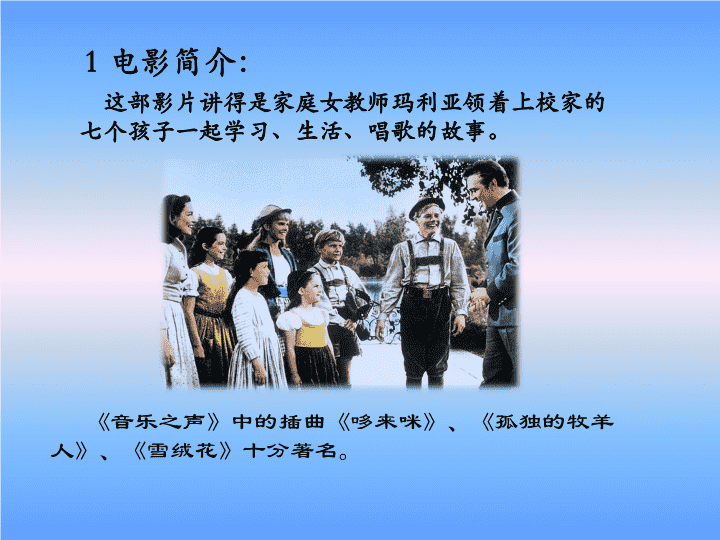 1 电影简介：

这部影片讲得是家庭女教师玛利亚领着上校家的七个孩子一起学习、生活、唱歌的故事。

《音乐之声》中的插曲《哆来咪》、《孤独的牧羊人》、《雪绒花》十分著名。